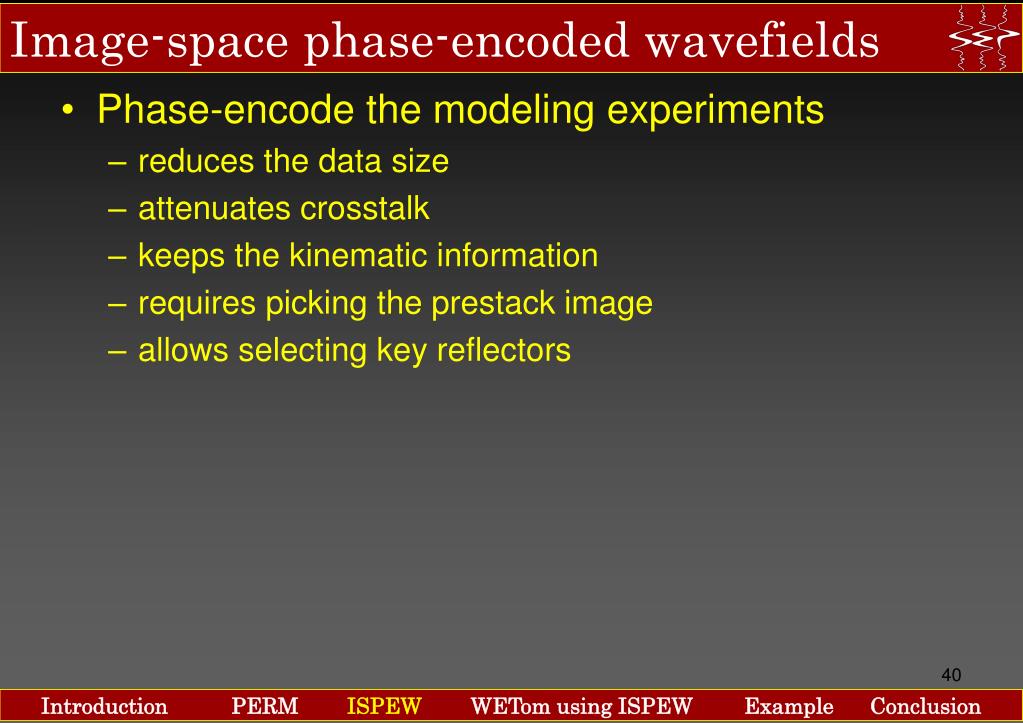 Image-space phase-encoded wavefields

• Phase-encode the modeling experiments
– reduces the data size
– attenuates crosstalk
– keeps the kinematic information
– requires picking the prestack image
– allows selecting key reflectors

40

Introduction PERM ISPEW WETom using ISPEW Example Conclusion